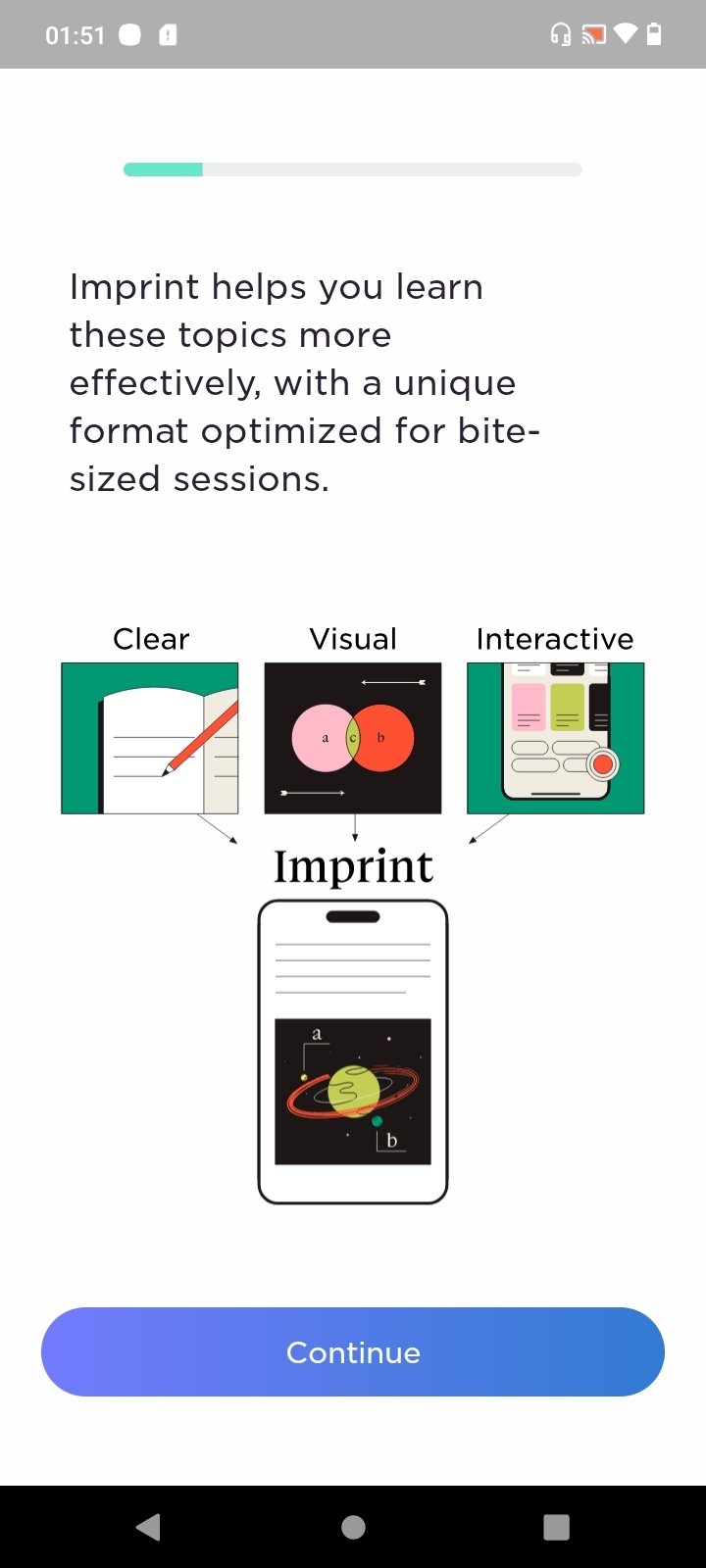 01:51

Imprint helps you learn these topics more effectively, with a unique format optimized for bite-sized sessions.

Clear

Visual

Interactive

a c b

Imprint

a

b

Continue